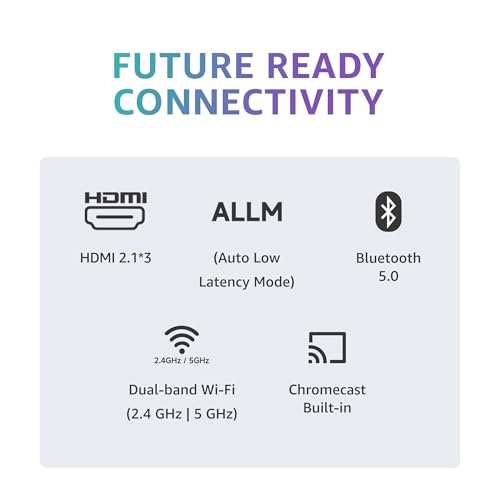 FUTURE READY CONNECTIVITY

HDMI

HDMI 2.1*3

ALLM

(Auto Low Latency Mode)

Bluetooth 5.0

2.4GHz / 5GHz

Dual-band Wi-Fi (2.4 GHz | 5 GHz)

Chromecast Built-in